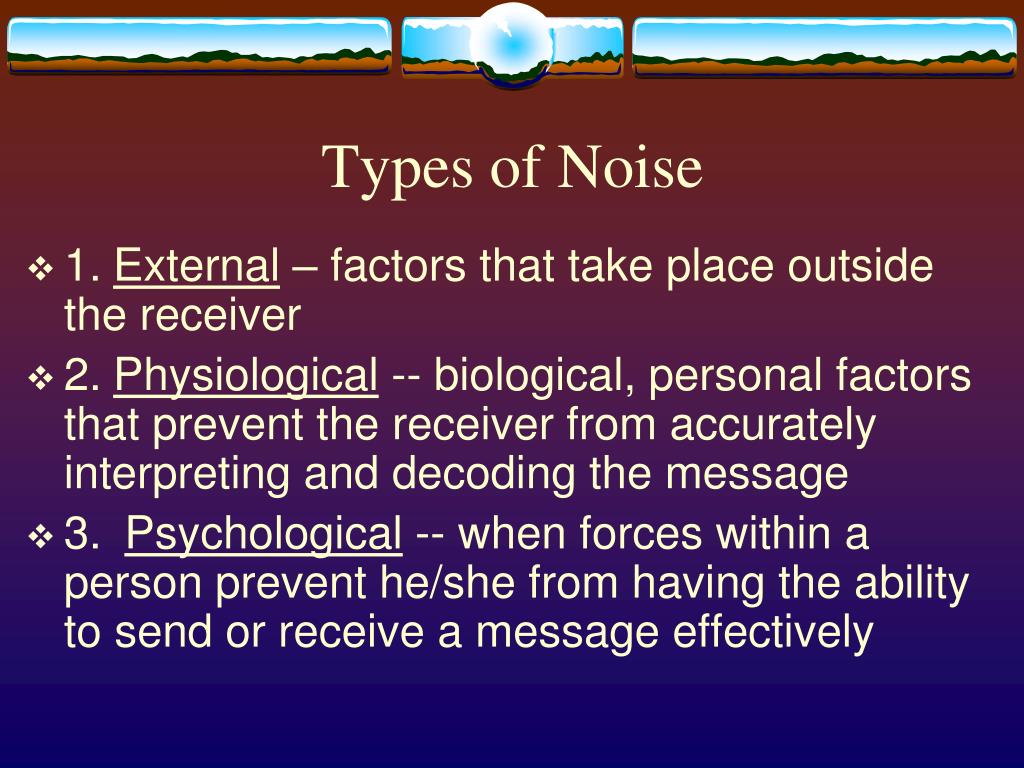 Types of Noise

❖ 1. External – factors that take place outside the receiver

❖ 2. Physiological -- biological, personal factors that prevent the receiver from accurately interpreting and decoding the message

❖ 3. Psychological -- when forces within a person prevent he/she from having the ability to send or receive a message effectively